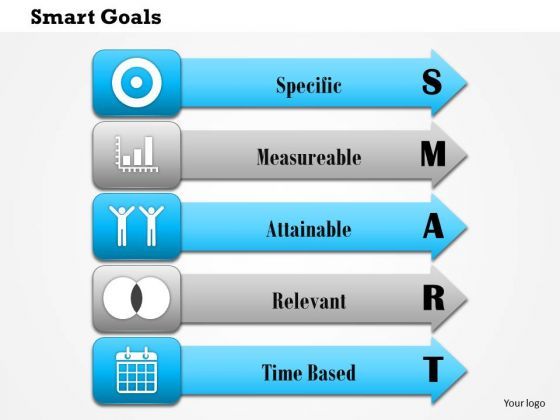 Smart Goals

Specific S

Measureable M

Attainable A

Relevant R

Time Based T

Your logo